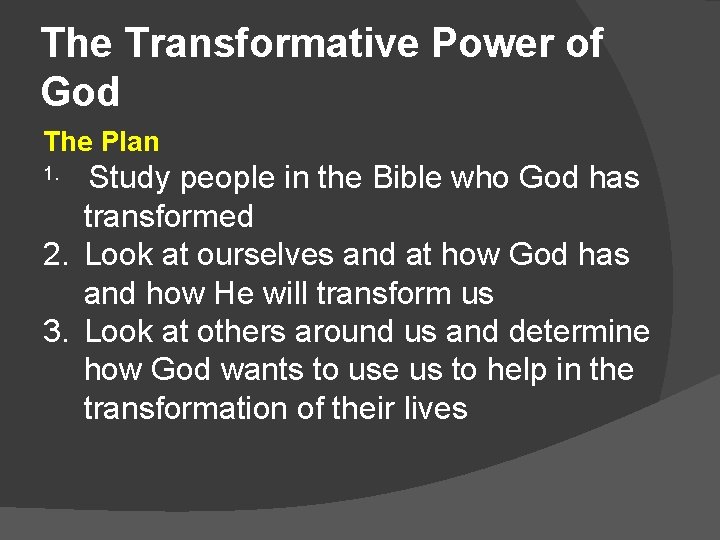 The Transformative Power of God

The Plan
1. Study people in the Bible who God has transformed
2. Look at ourselves and at how God has and how He will transform us
3. Look at others around us and determine how God wants to use us to help in the transformation of their lives